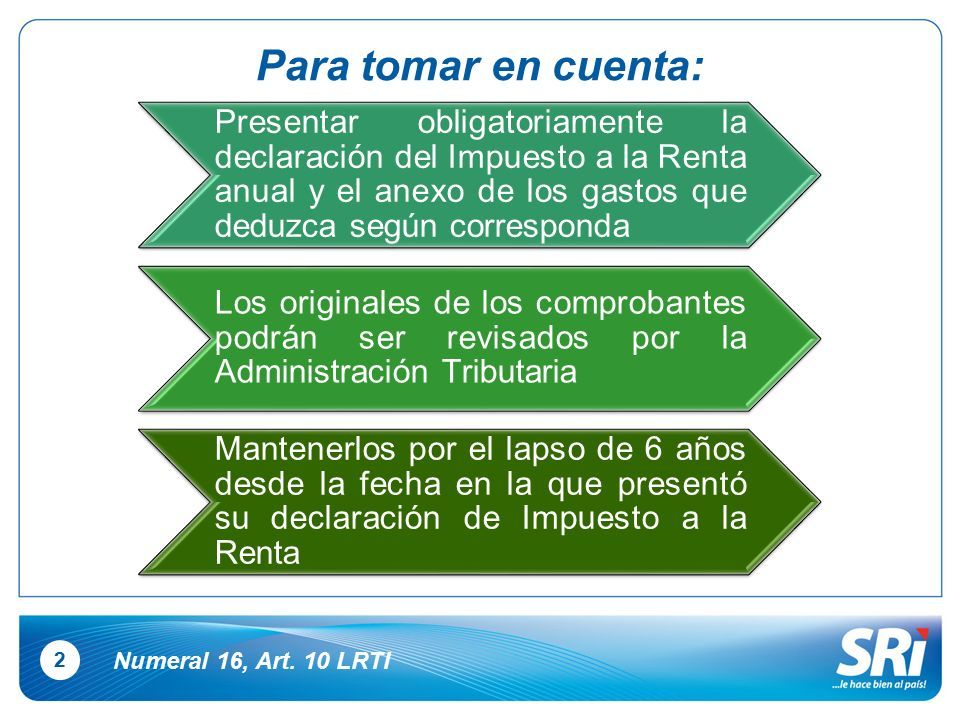 Para tomar en cuenta:

Presentar obligatoriamente la declaración del Impuesto a la Renta anual y el anexo de los gastos que deduzca según corresponda

Los originales de los comprobantes podrán ser revisados por la Administración Tributaria

Mantenerlos por el lapso de 6 años desde la fecha en la que presentó su declaración de Impuesto a la Renta

2

Numeral 16, Art. 10 LRTI

SRi
...le hace bien al país!